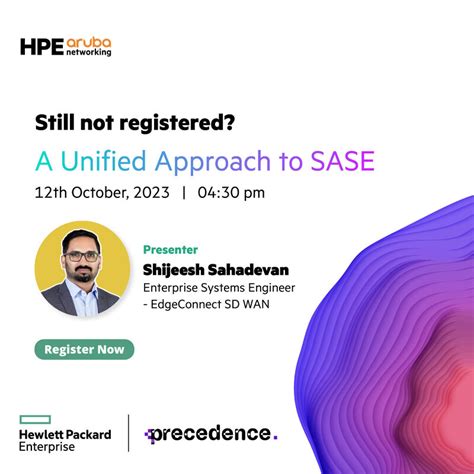 HPE aruba networking

Still not registered?

A Unified Approach to SASE

12th October, 2023 | 04:30 pm

Presenter

Shijeesh Sahadevan

Enterprise Systems Engineer - EdgeConnect SD WAN

Register Now

Hewlett Packard Enterprise

precedence.